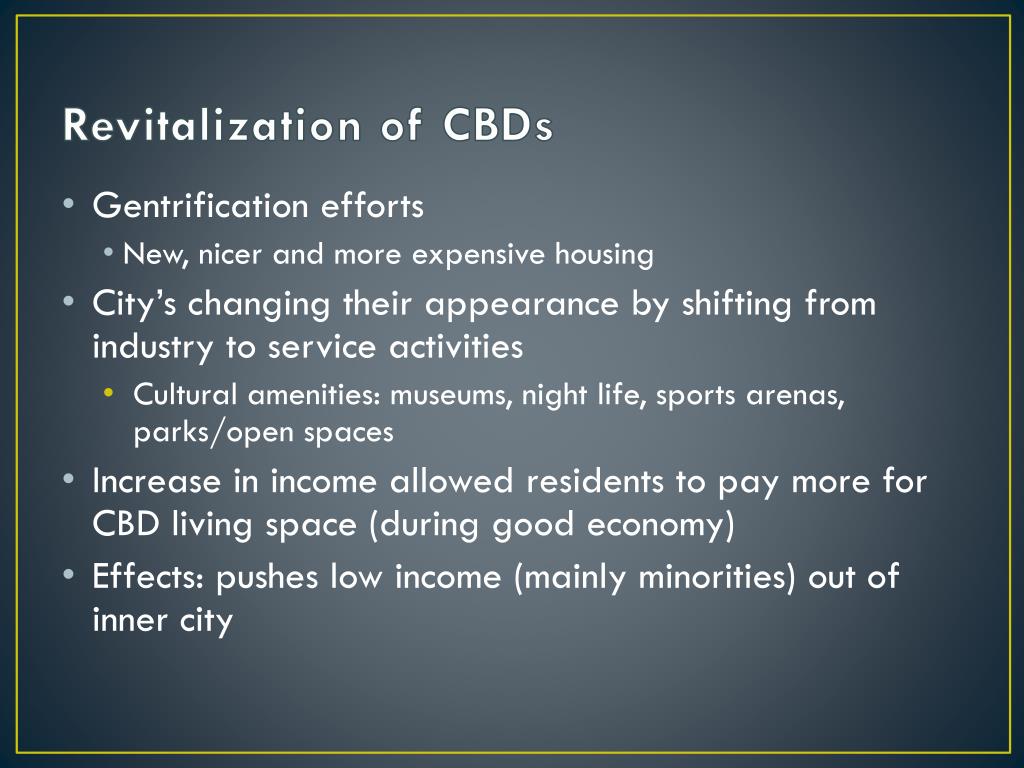 Revitalization of CBDs

• Gentrification efforts
  • New, nicer and more expensive housing
• City's changing their appearance by shifting from industry to service activities
  • Cultural amenities: museums, night life, sports arenas, parks/open spaces
• Increase in income allowed residents to pay more for CBD living space (during good economy)
• Effects: pushes low income (mainly minorities) out of inner city